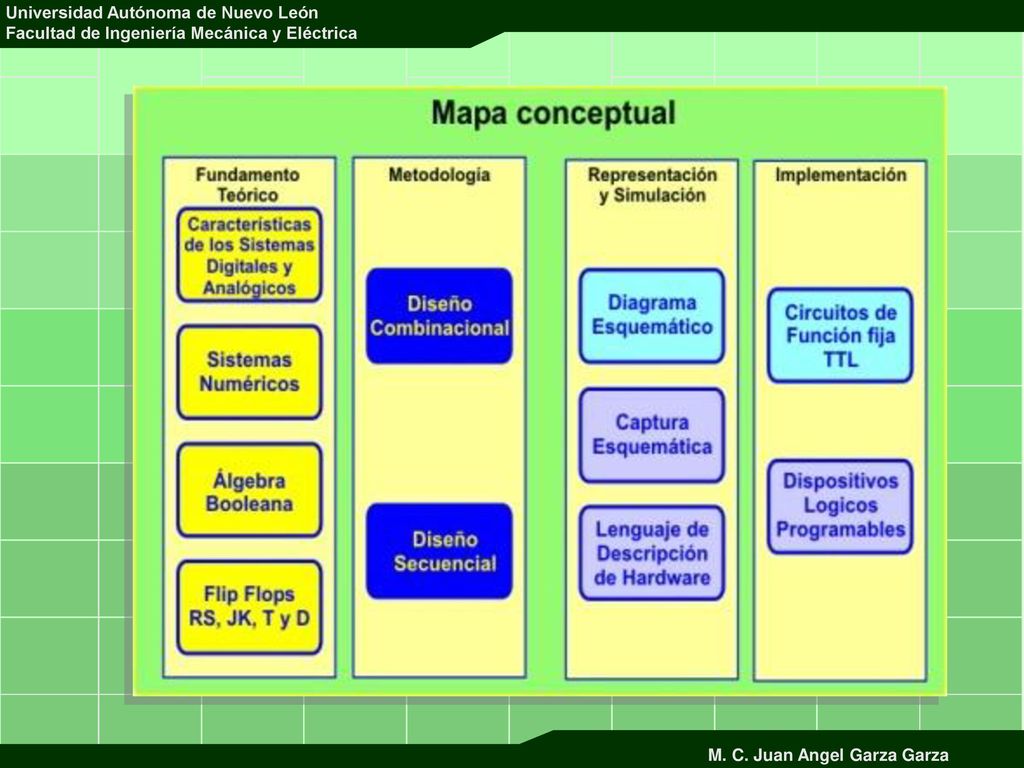 Universidad Autónoma de Nuevo León
Facultad de Ingeniería Mecánica y Eléctrica

Mapa conceptual

Fundamento Teórico

Características de los Sistemas Digitales y Analógicos

Sistemas Numéricos

Álgebra Booleana

Flip Flops RS, JK, T y D

Metodología

Diseño Combinacional

Diseño Secuencial

Representación y Simulación

Diagrama Esquemático

Captura Esquemática

Lenguaje de Descripción de Hardware

Implementación

Circuitos de Función fija TTL

Dispositivos Logicos Programables

M. C. Juan Angel Garza Garza